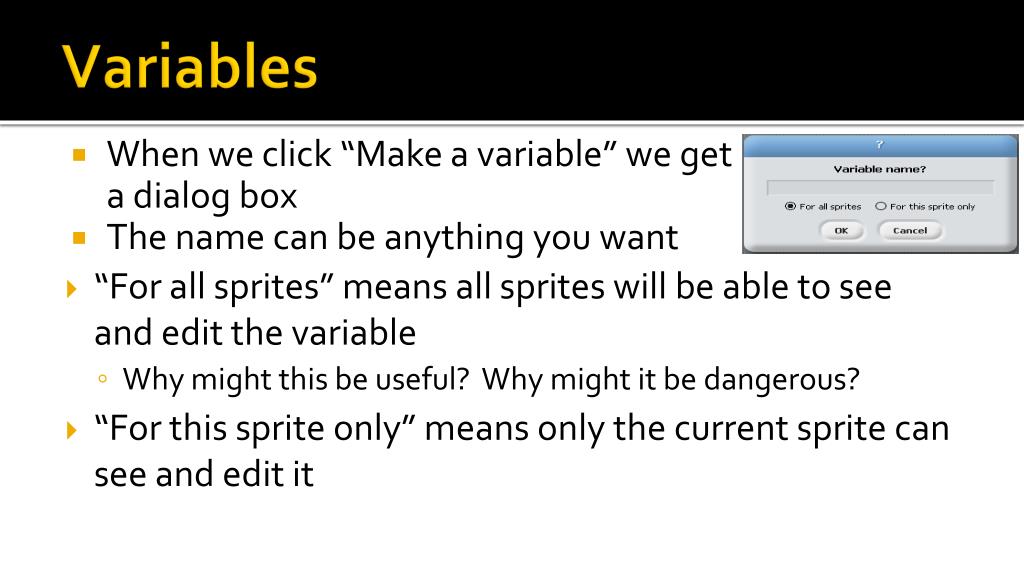 Variables

When we click “Make a variable” we get a dialog box

The name can be anything you want

?

Variable name?

For all sprites

For this sprite only

OK

Cancel

“For all sprites” means all sprites will be able to see and edit the variable

Why might this be useful? Why might it be dangerous?

“For this sprite only” means only the current sprite can see and edit it